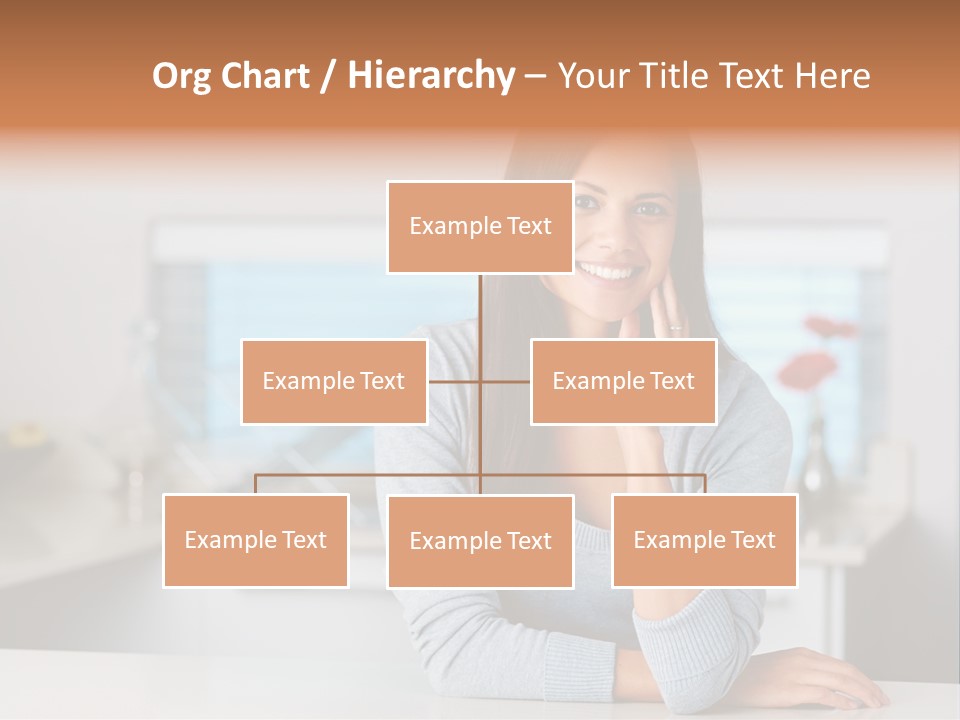 Org Chart / Hierarchy – Your Title Text Here

Example Text

Example Text

Example Text

Example Text

Example Text

Example Text